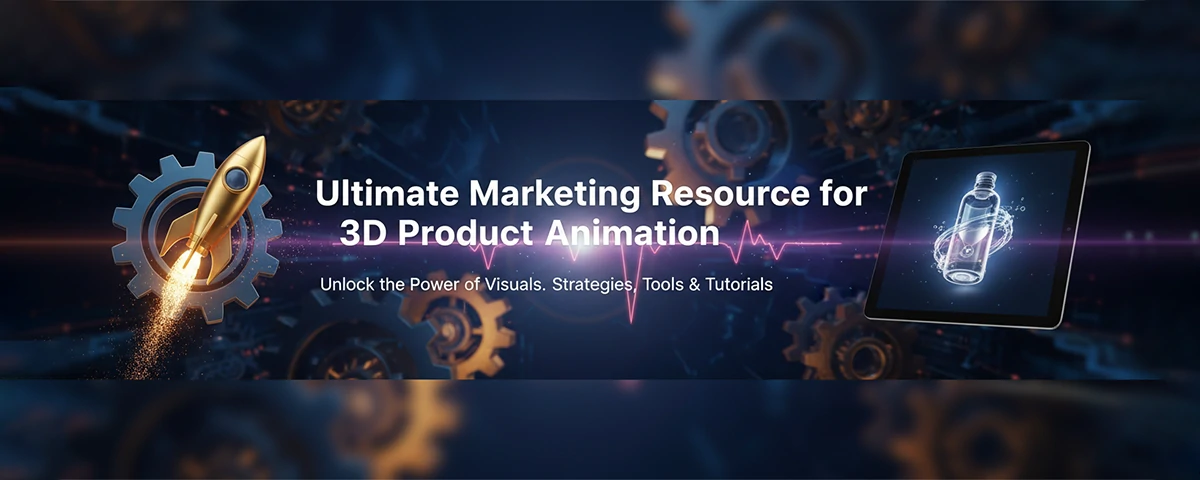 Ultimate Marketing Resource for 3D Product Animation

Unlock the Power of Visuals. Strategies, Tools & Tutorials